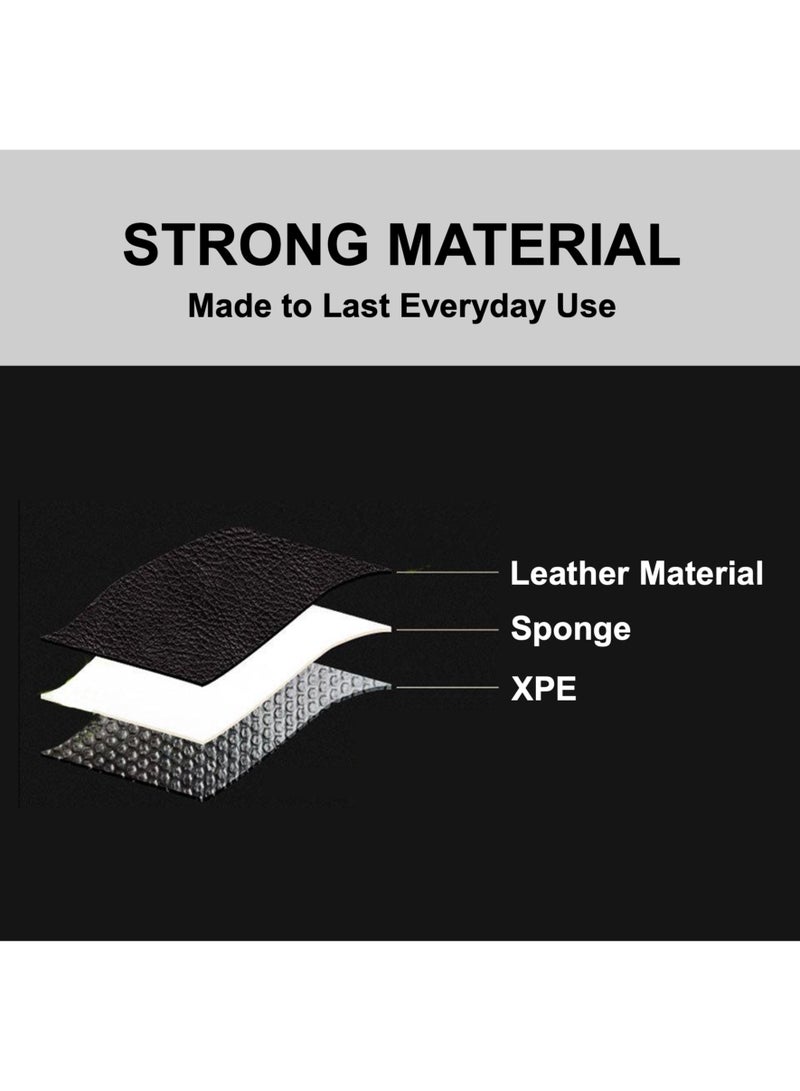 STRONG MATERIAL

Made to Last Everyday Use

Leather Material

Sponge

XPE